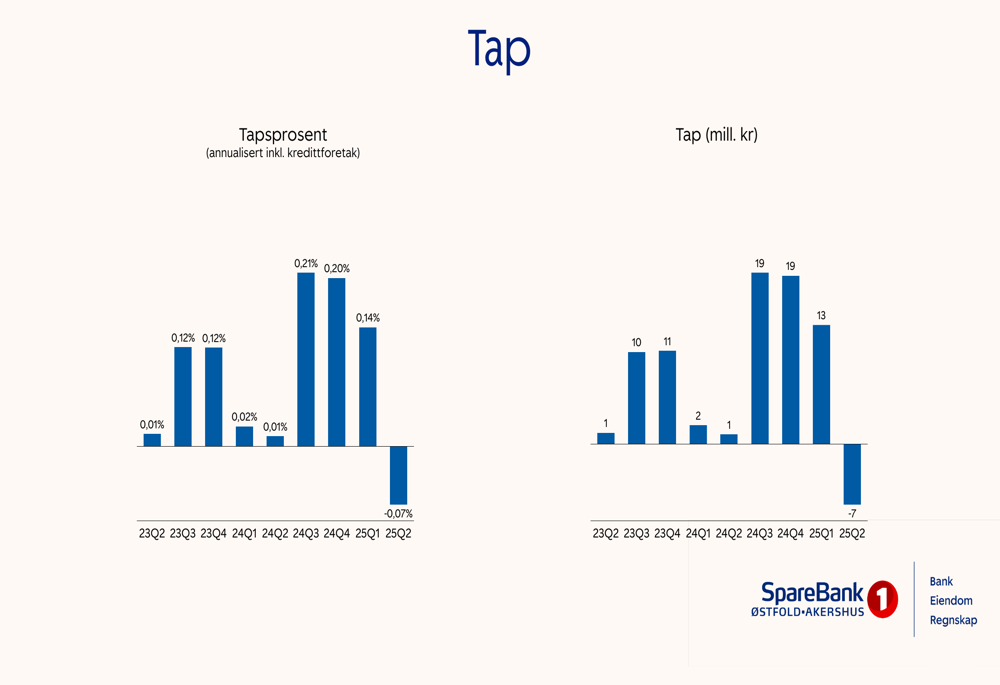 Tap

Tapsprosent
(annualisert inkl. kredittforetak)

0,01% 0,12% 0,12% 0,02% 0,01% 0,21% 0,20% 0,14% -0,07%

23Q2 23Q3 23Q4 24Q1 24Q2 24Q3 24Q4 25Q1 25Q2

Tap (mill. kr)

1 10 11 2 1 19 19 13 -7

23Q2 23Q3 23Q4 24Q1 24Q2 24Q3 24Q4 25Q1 25Q2

SpareBank 1
ØSTFOLD•AKERSHUS

Bank
Eiendom
Regnskap